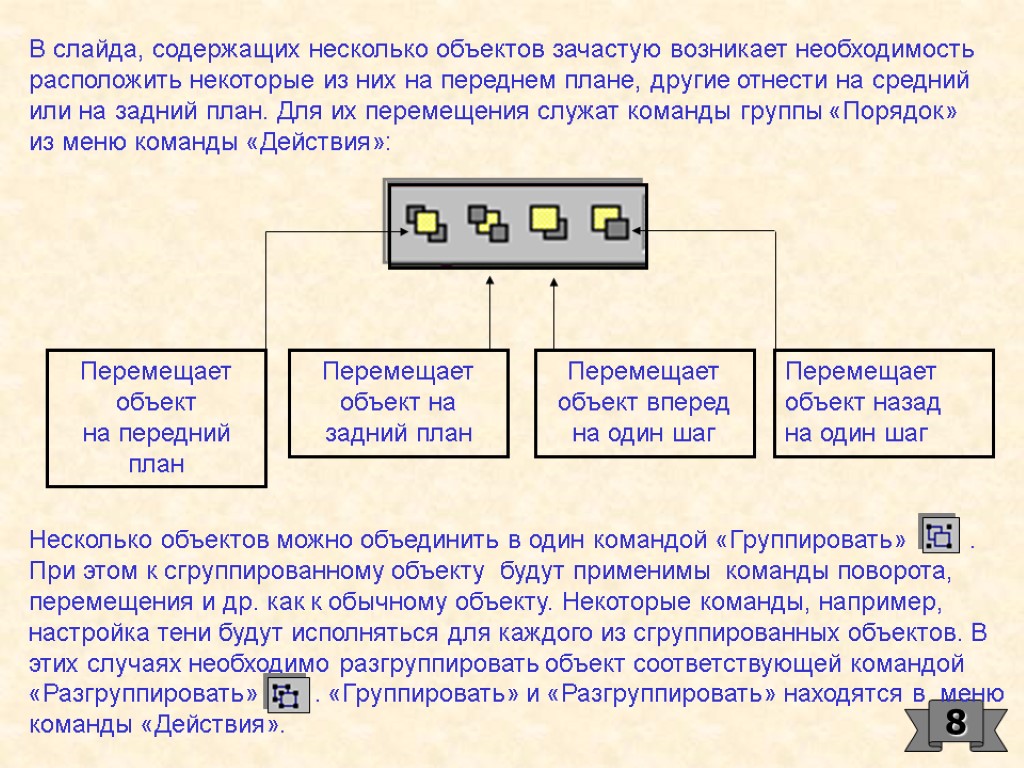 В слайда, содержащих несколько объектов зачастую возникает необходимость расположить некоторые из них на переднем плане, другие отнести на средний или на задний план. Для их перемещения служат команды группы «Порядок» из меню команды «Действия»:

Перемещает объект на передний план

Перемещает объект на задний план

Перемещает объект вперед на один шаг

Перемещает объект назад на один шаг

Несколько объектов можно объединить в один командой «Группировать» . При этом к сгруппированному объекту будут применимы команды поворота, перемещения и др. как к обычному объекту. Некоторые команды, например, настройка тени будут исполняться для каждого из сгруппированных объектов. В этих случаях необходимо разгруппировать объект соответствующей командой «Разгруппировать» . «Группировать» и «Разгруппировать» находятся в меню команды «Действия».

8